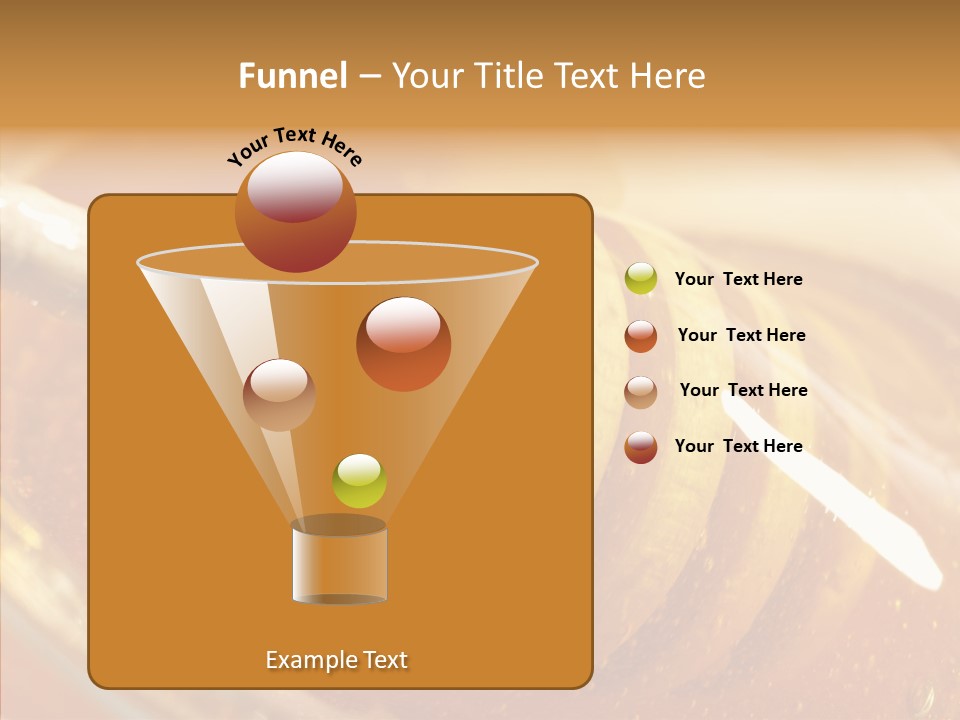 Funnel – Your Title Text Here

Your Text Here

Your Text Here

Your Text Here

Your Text Here

Your Text Here

Example Text